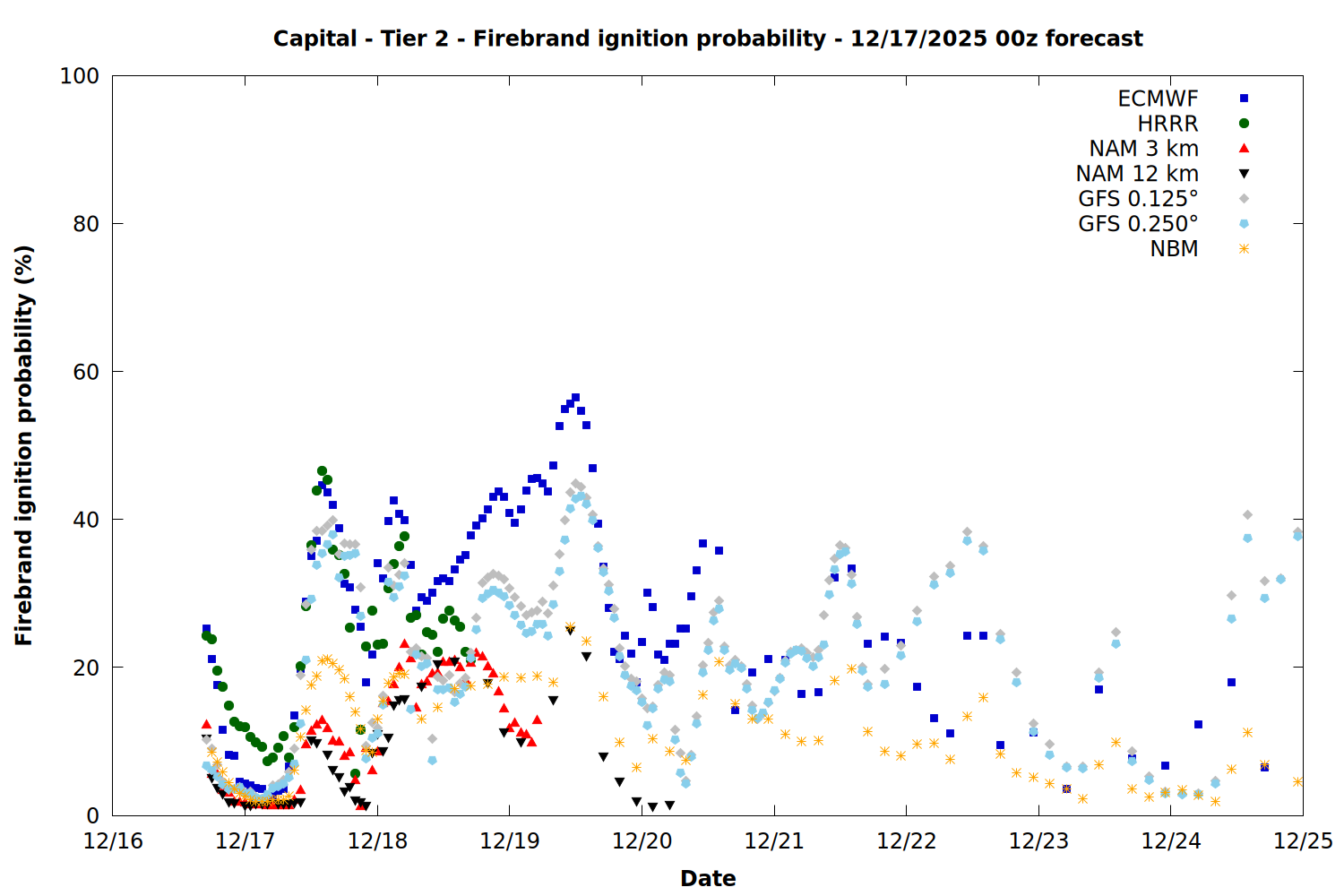 Capital - Tier 2 - Firebrand ignition probability - 12/17/2025 00z forecast

ECMWF
HRRR
NAM 3 km
NAM 12 km
GFS 0.125°
GFS 0.250°
NBM

Firebrand ignition probability (%)

100
80
60
40
20
0

12/16
12/17
12/18
12/19
12/20
12/21
12/22
12/23
12/24
12/25

Date